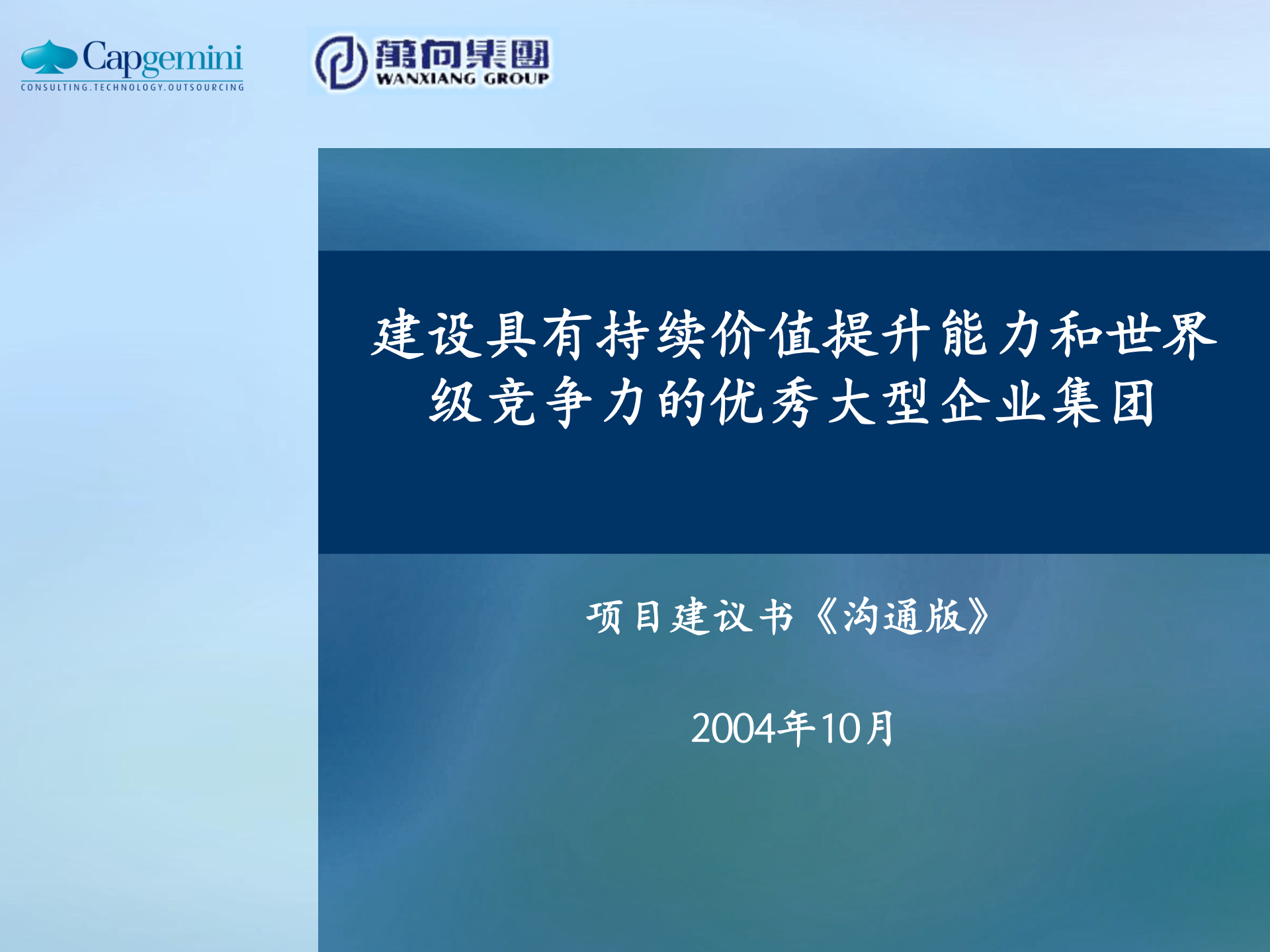 Capgemini
CONSULTING.TECHNOLOGY.OUTSOURCING

萬向集團
WANXIANG GROUP

建设具有持续价值提升能力和世界级竞争力的优秀大型企业集团

项目建议书《沟通版》

2004年10月